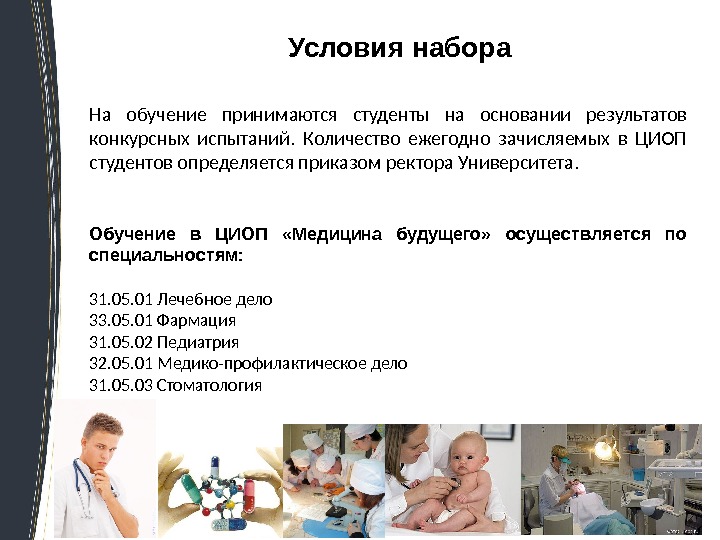 Условия набора

На обучение принимаются студенты на основании результатов конкурсных испытаний. Количество ежегодно зачисляемых в ЦИОП студентов определяется приказом ректора Университета.

Обучение в ЦИОП «Медицина будущего» осуществляется по специальностям:

31.05.01 Лечебное дело
33.05.01 Фармация
31.05.02 Педиатрия
32.05.01 Медико-профилактическое дело
31.05.03 Стоматология